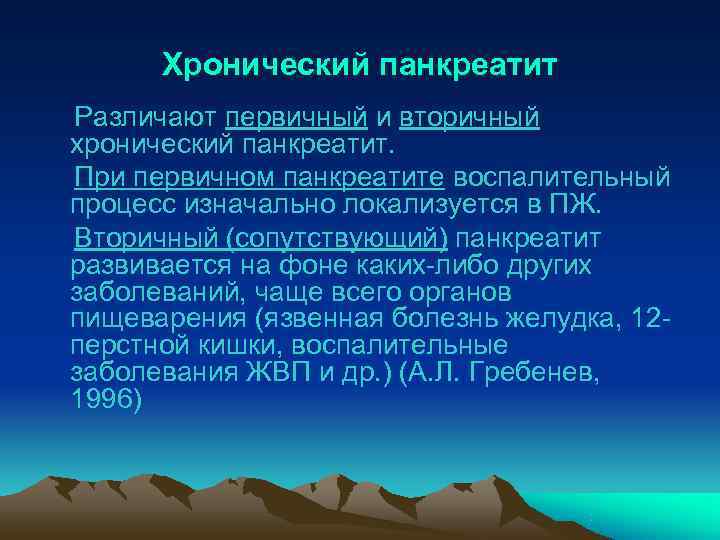 Хронический панкреатит

Различают первичный и вторичный хронический панкреатит.

При первичном панкреатите воспалительный процесс изначально локализуется в ПЖ.

Вторичный (сопутствующий) панкреатит развивается на фоне каких-либо других заболеваний, чаще всего органов пищеварения (язвенная болезнь желудка, 12-перстной кишки, воспалительные заболевания ЖВП и др.) (А.Л. Гребенев, 1996)